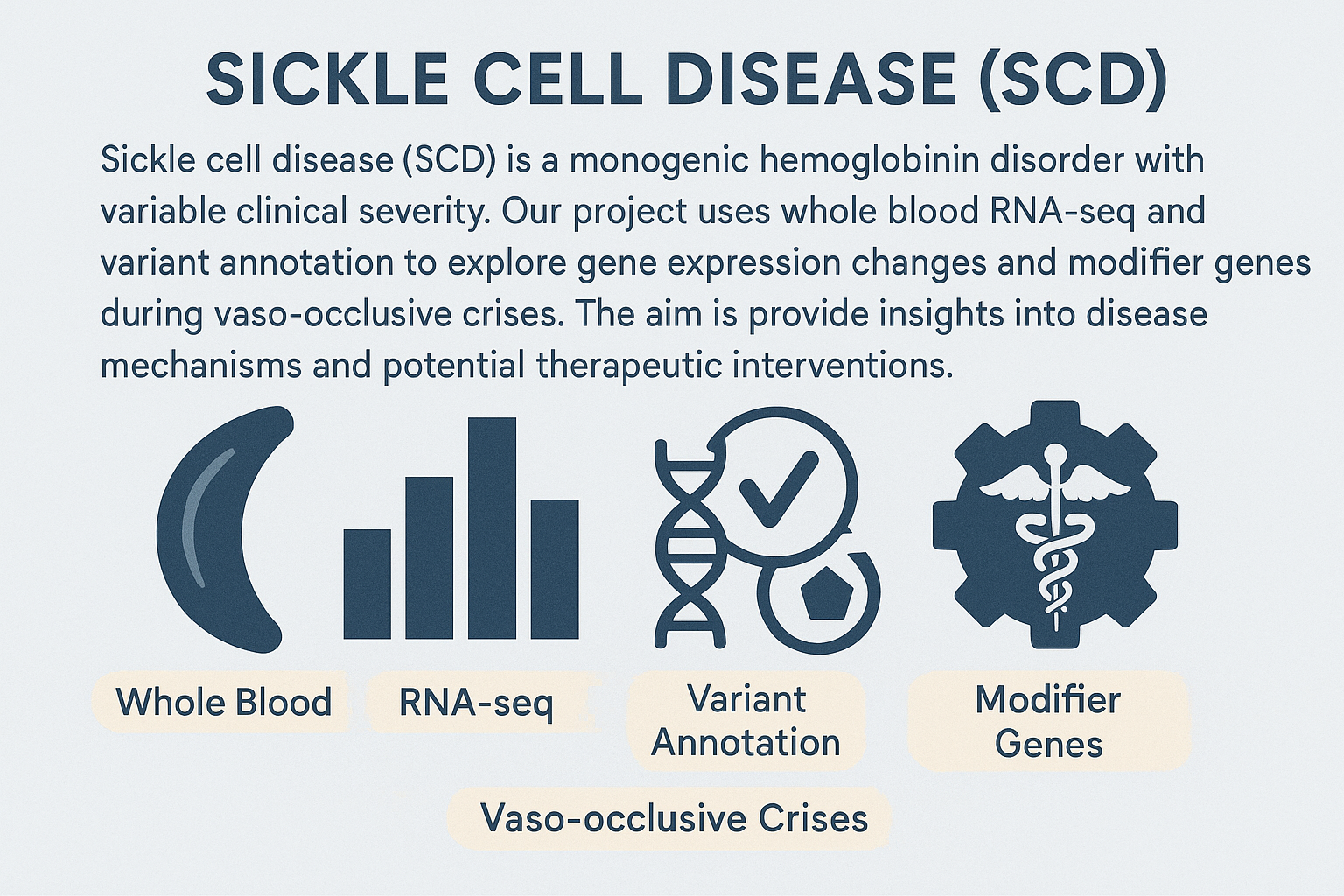 SICKLE CELL DISEASE (SCD)

Sickle cell disease (SCD) is a monogenic hemoglobinin disorder with variable clinical severity. Our project uses whole blood RNA-seq and variant annotation to explore gene expression changes and modifier genes during vaso-occlusive crises. The aim is provide insights into disease mechanisms and potential therapeutic interventions.

Whole Blood

RNA-seq

Variant Annotation

Modifier Genes

Vaso-occlusive Crises